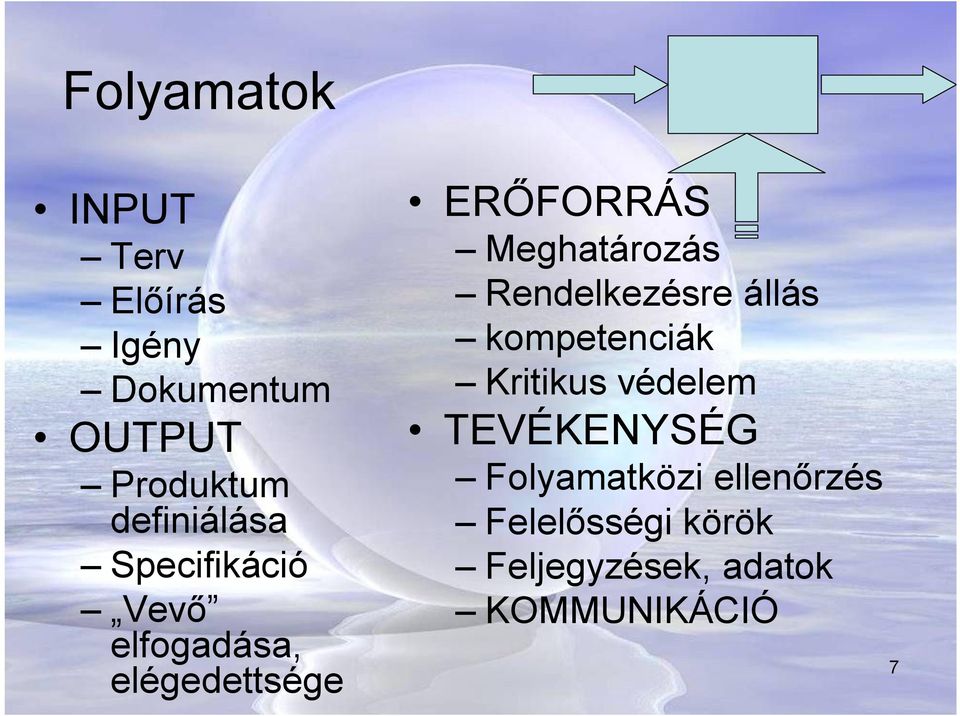 Folyamatok

• INPUT
– Terv
– Előírás
– Igény
– Dokumentum
• OUTPUT
– Produktum definiálása
– Specifikáció
– „Vevő” elfogadása, elégedettsége

• ERŐFORRÁS
– Meghatározás
– Rendelkezésre állás
– kompetenciák
– Kritikus védelem
• TEVÉKENYSÉG
– Folyamatközi ellenőrzés
– Felelősségi körök
– Feljegyzések, adatok
– KOMMUNIKÁCIÓ

7